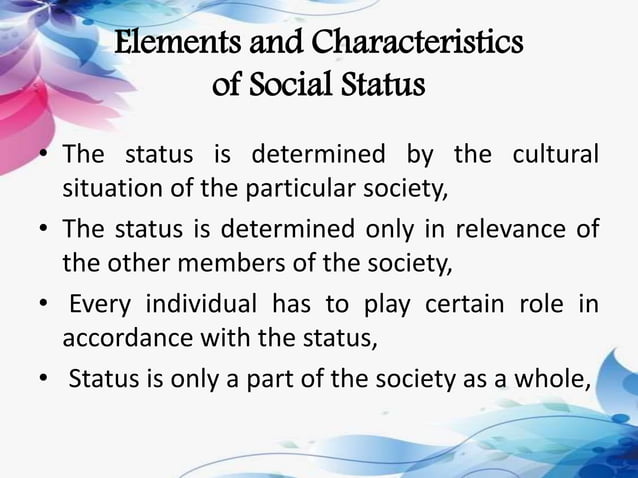 Elements and Characteristics of Social Status

• The status is determined by the cultural situation of the particular society,

• The status is determined only in relevance of the other members of the society,

• Every individual has to play certain role in accordance with the status,

• Status is only a part of the society as a whole,